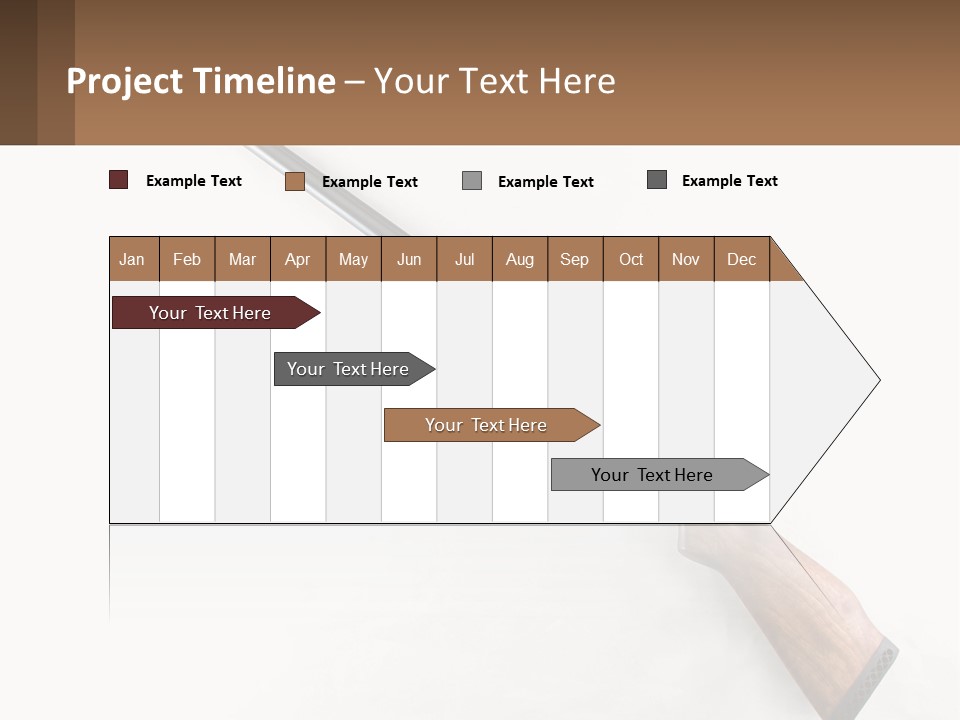 Project Timeline – Your Text Here

Example Text
Example Text
Example Text
Example Text

| Jan | Feb | Mar | Apr | May | Jun | Jul | Aug | Sep | Oct | Nov | Dec |
|---|---|---|---|---|---|---|---|---|---|---|---|

Your Text Here

Your Text Here

Your Text Here

Your Text Here